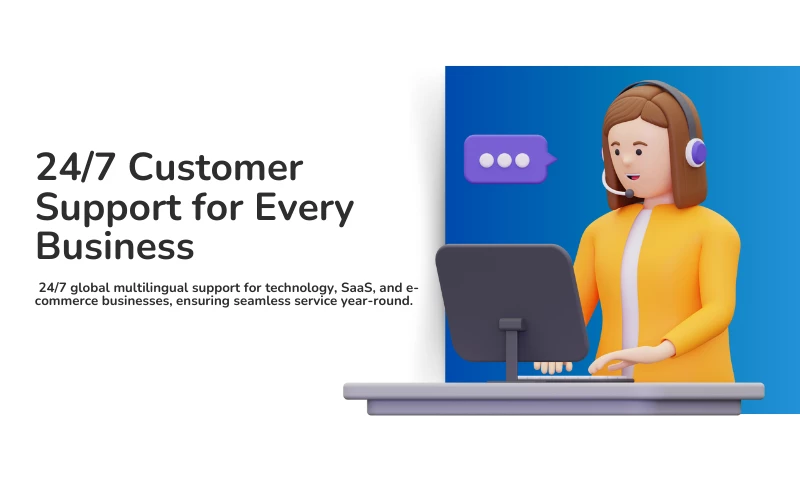 24/7 Customer Support for Every Business

24/7 global multilingual support for technology, SaaS, and e-commerce businesses, ensuring seamless service year-round.